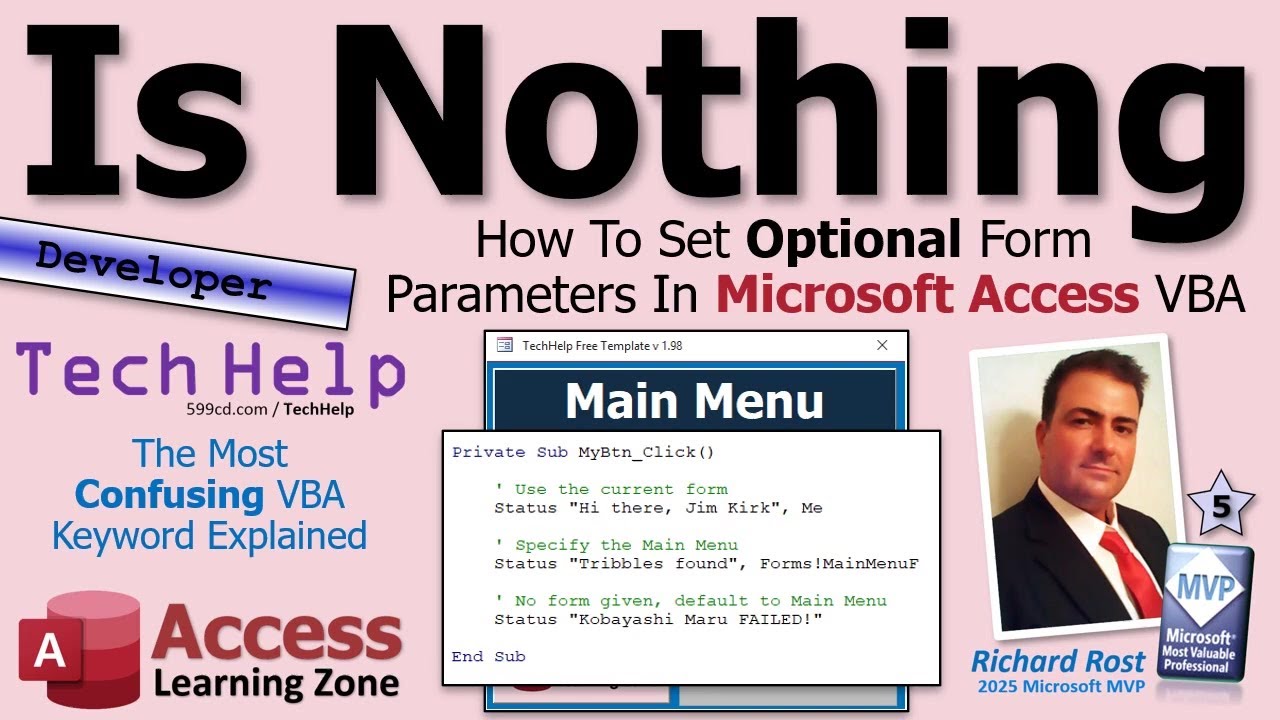 Is Nothing

How To Set Optional Form Parameters In Microsoft Access VBA

Developer

TechHelp
599cd.com / TechHelp

The Most Confusing VBA Keyword Explained

A Access Learning Zone

TechHelp Free Template v 1.98

Main Menu

Private Sub MyBtn_Click()

    ' Use the current form
    Status "Hi there, Jim Kirk", Me

    ' Specify the Main Menu
    Status "Tribbles found", Forms!MainMenuF

    ' No form given, default to Main Menu
    Status "Kobayashi Maru FAILED!"

End Sub

5

MVP
Microsoft Most Valuable Professional

Richard Rost
2025 Microsoft MVP